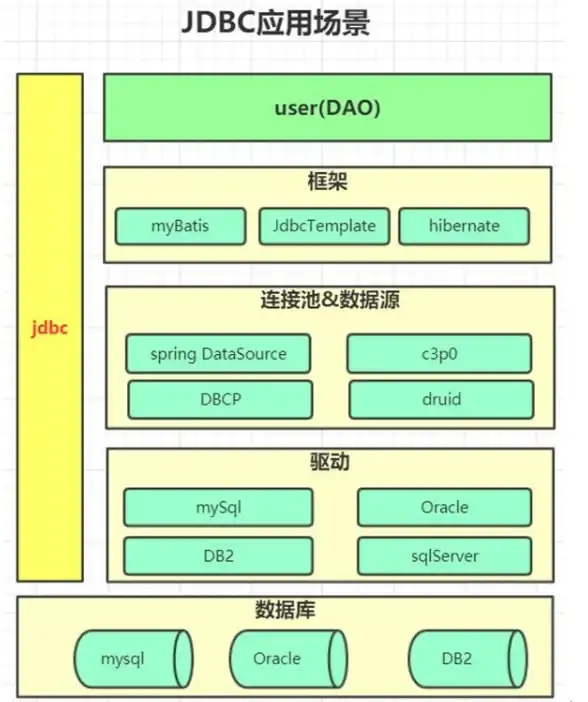 JDBC应用场景

jdbc

user(DAO)

框架

myBatis

JdbcTemplate

hibernate

连接池&数据源

spring DataSource

c3p0

DBCP

druid

驱动

mySql

Oracle

DB2

sqlServer

数据库

mysql

Oracle

DB2